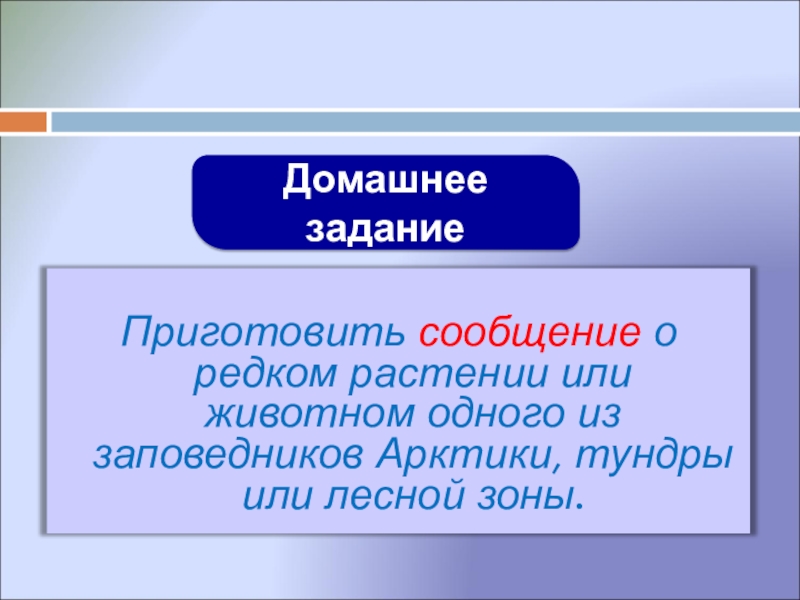 Домашнее задание

Приготовить сообщение о редком растении или животном одного из заповедников Арктики, тундры или лесной зоны.